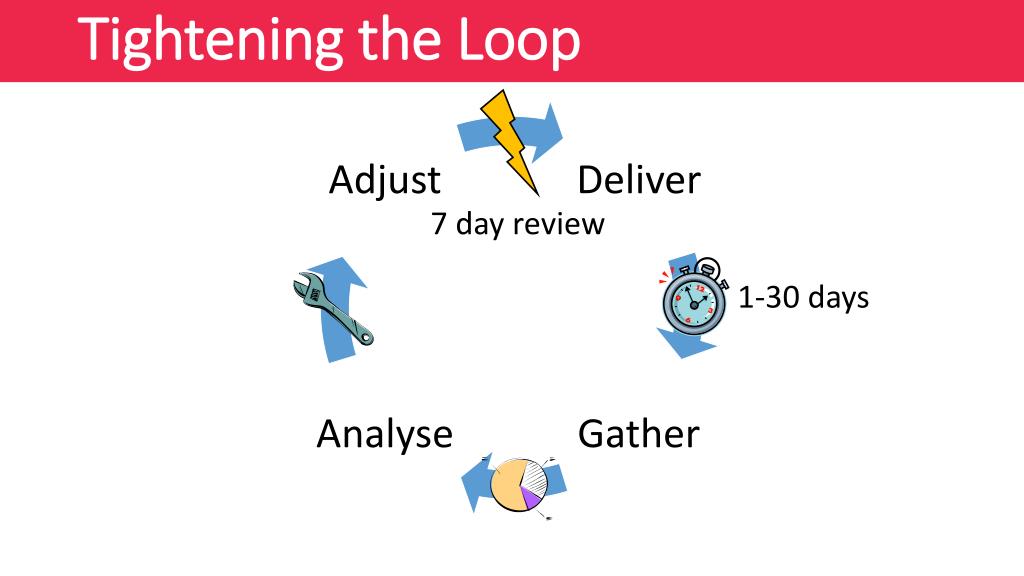 Tightening the Loop

Adjust

Deliver

7 day review

1-30 days

Analyse

Gather